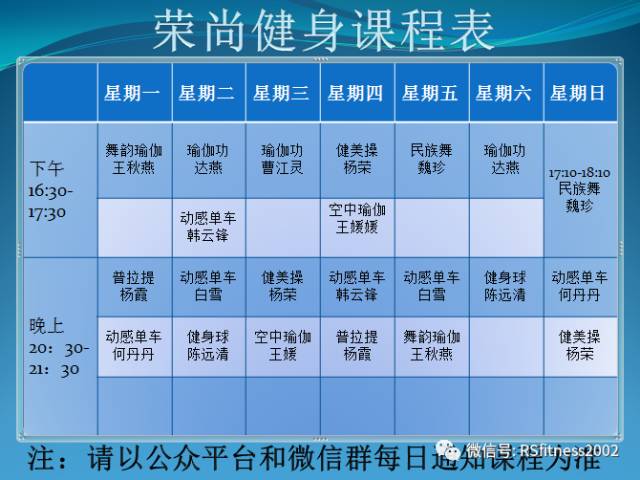 荣尚健身课程表

| | 星期一 | 星期二 | 星期三 | 星期四 | 星期五 | 星期六 | 星期日 |
|---|---|---|---|---|---|---|---|
| 下午 16:30-17:30 | 舞韵瑜伽 王秋燕 | 瑜伽功 达燕 | 瑜伽功 曹江灵 | 健美操 杨荣 | 民族舞 魏珍 | 瑜伽功 达燕 | 17:10-18:10 民族舞 魏珍 |
| | | 动感单车 韩云锋 | | 空中瑜伽 王媛媛 | | | |
| 晚上 20：30-21：30 | 普拉提 杨霞 | 动感单车 白雪 | 健美操 杨荣 | 动感单车 韩云锋 | 动感单车 白雪 | 健身球 陈远清 | 动感单车 何丹丹 |
| | 动感单车 何丹丹 | 健身球 陈远清 | 空中瑜伽 王媛 | 普拉提 杨霞 | 舞韵瑜伽 王秋燕 | | 健美操 杨荣 |
| | | | | | | | |

注：请以公众平台和微信群每日通知课程为准

微信号: RSfitness2002